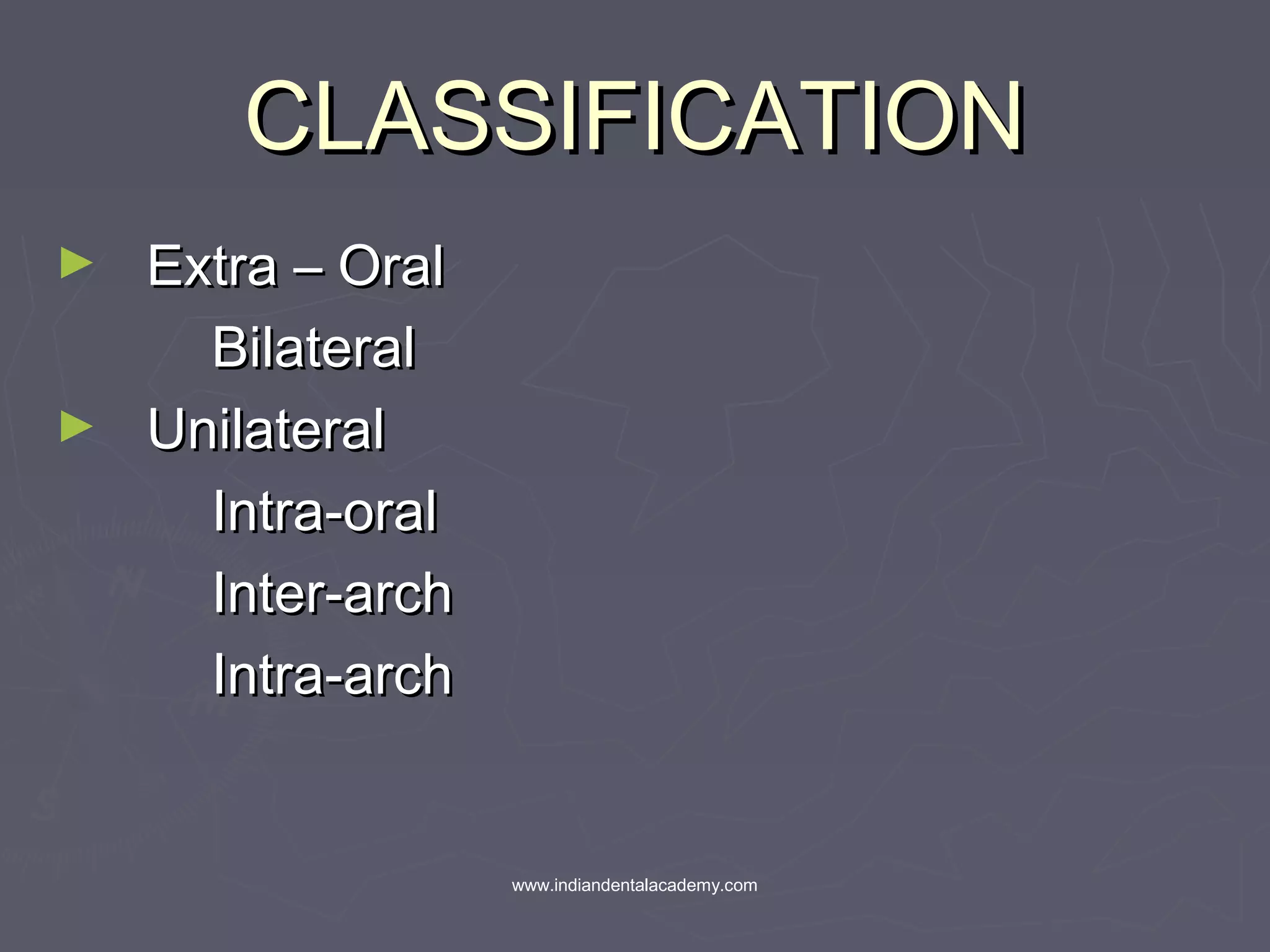 CLASSIFICATION

► Extra – Oral

Bilateral

► Unilateral

Intra-oral

Inter-arch

Intra-arch

www.indiandentalacademy.com